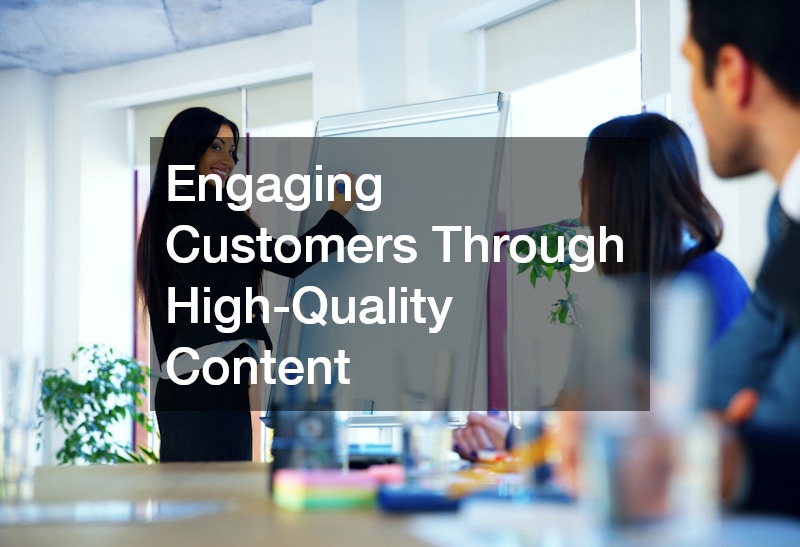 Engaging Customers Through High-Quality Content